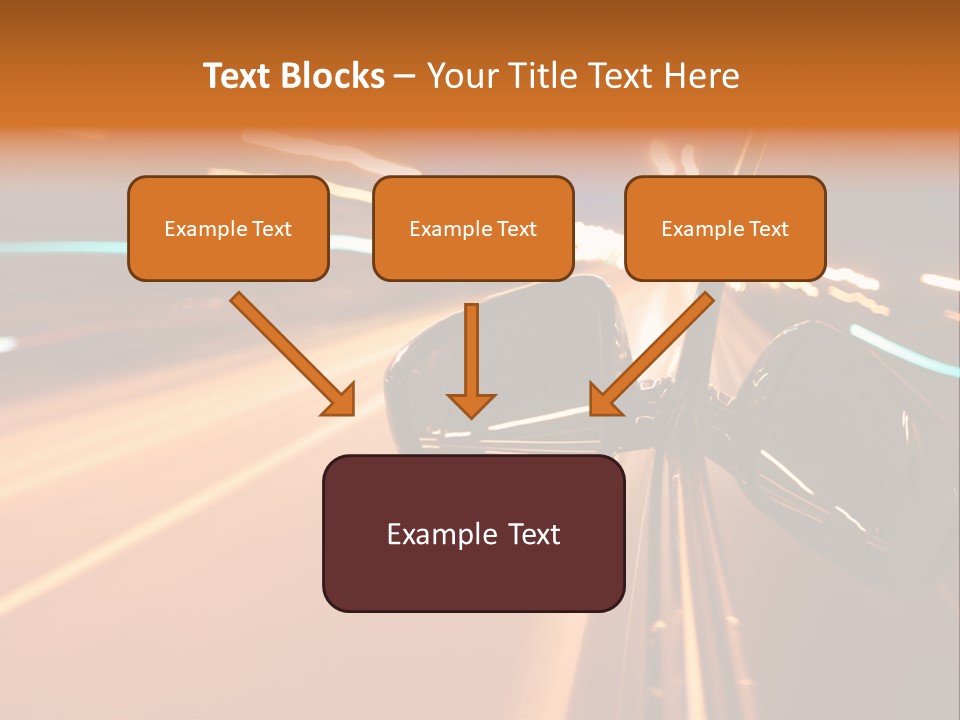 Text Blocks – Your Title Text Here

Example Text

Example Text

Example Text

Example Text